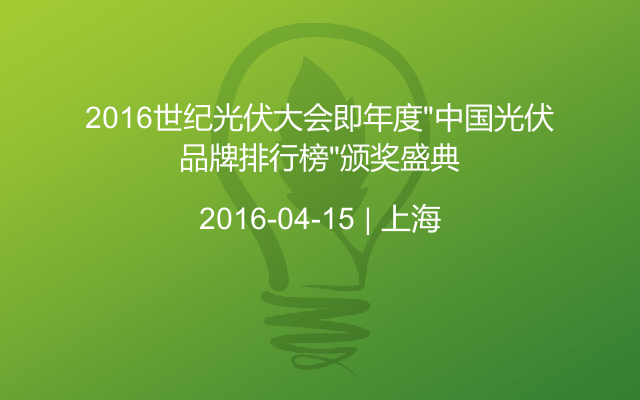 2016世纪光伏大会即年度"中国光伏品牌排行榜"颁奖盛典

2016-04-15 | 上海